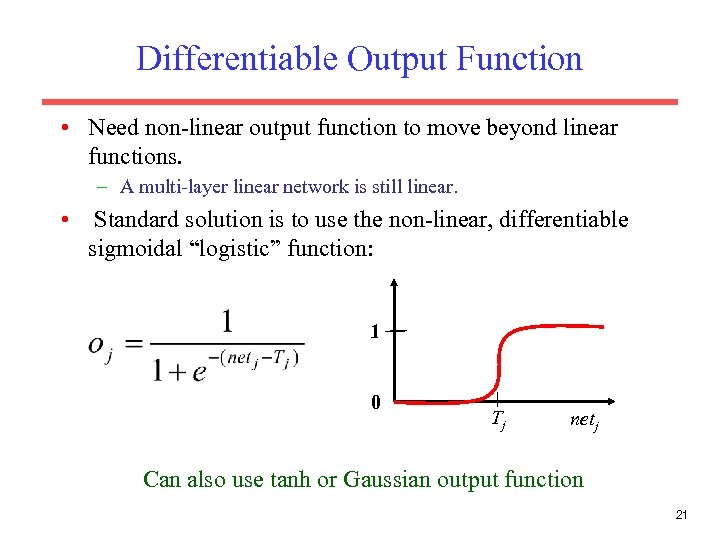 Differentiable Output Function

• Need non-linear output function to move beyond linear functions.

– A multi-layer linear network is still linear.

• Standard solution is to use the non-linear, differentiable sigmoidal “logistic” function:

$o_j = \frac{1}{1+e^{-(net_j - T_j)}}$

1

0

$T_j$

$net_j$

Can also use tanh or Gaussian output function

21